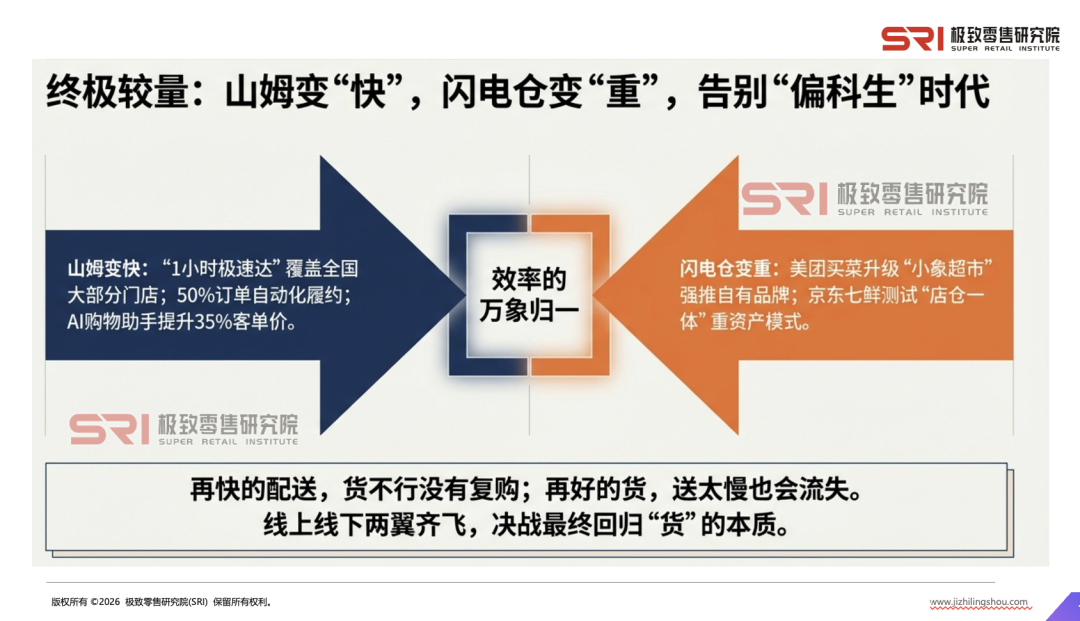 SRI 极致零售研究院
SUPER RETAIL INSTITUTE

终极较量：山姆变“快”，闪电仓变“重”，告别“偏科生”时代

SRI 极致零售研究院
SUPER RETAIL INSTITUTE

山姆变快：“1小时极速达”覆盖全国大部分门店；50%订单自动化履约；AI购物助手提升35%客单价。

效率的万象归一

闪电仓变重：美团买菜升级“小象超市”强推自有品牌；京东七鲜测试“店仓一体”重资产模式。

SRI 极致零售研究院
SUPER RETAIL INSTITUTE

再快的配送，货不行没有复购；再好的货，送太慢也会流失。
线上线下两翼齐飞，决战最终回归“货”的本质。

版权所有 ©2026 极致零售研究院(SRI) 保留所有权利。

www.jizhilingshou.com